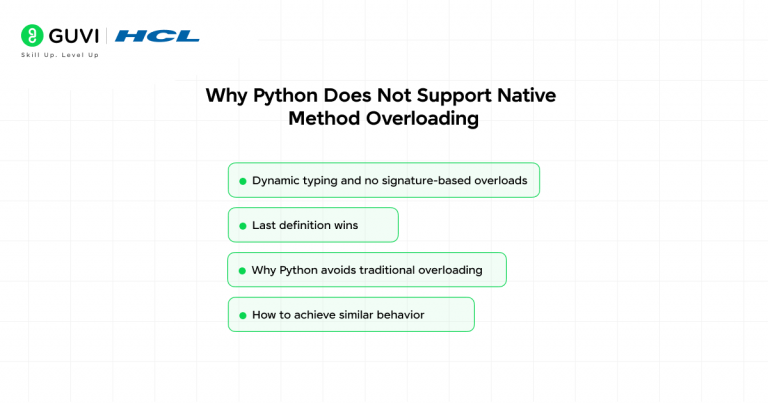 GUVI | HCL
Skill Up. Level Up

Why Python Does Not Support Native Method Overloading

- Dynamic typing and no signature-based overloads
- Last definition wins
- Why Python avoids traditional overloading
- How to achieve similar behavior